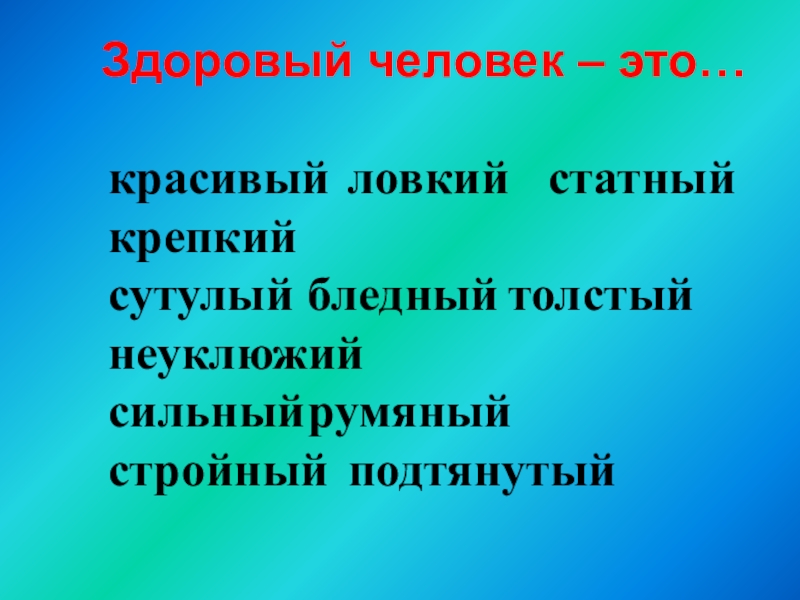 Здоровый человек – это…

красивый ловкий статный
крепкий
сутулый бледный толстый
неуклюжий
сильныйрумяный
стройный подтянутый